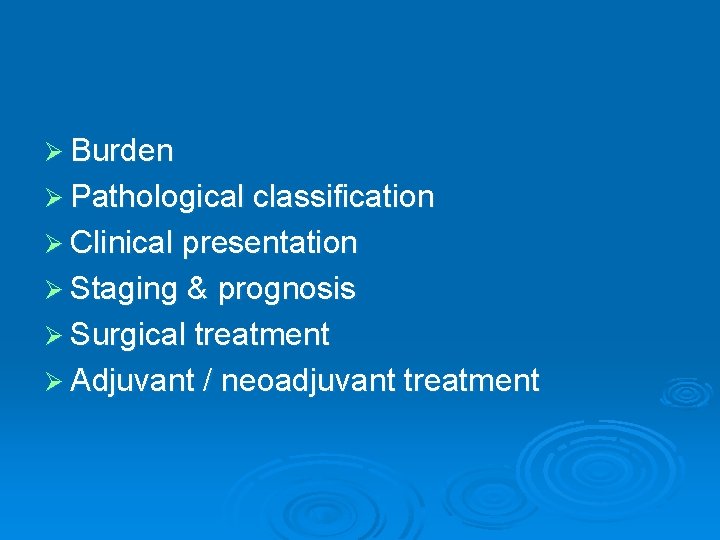 ➢ Burden
➢ Pathological classification
➢ Clinical presentation
➢ Staging & prognosis
➢ Surgical treatment
➢ Adjuvant / neoadjuvant treatment